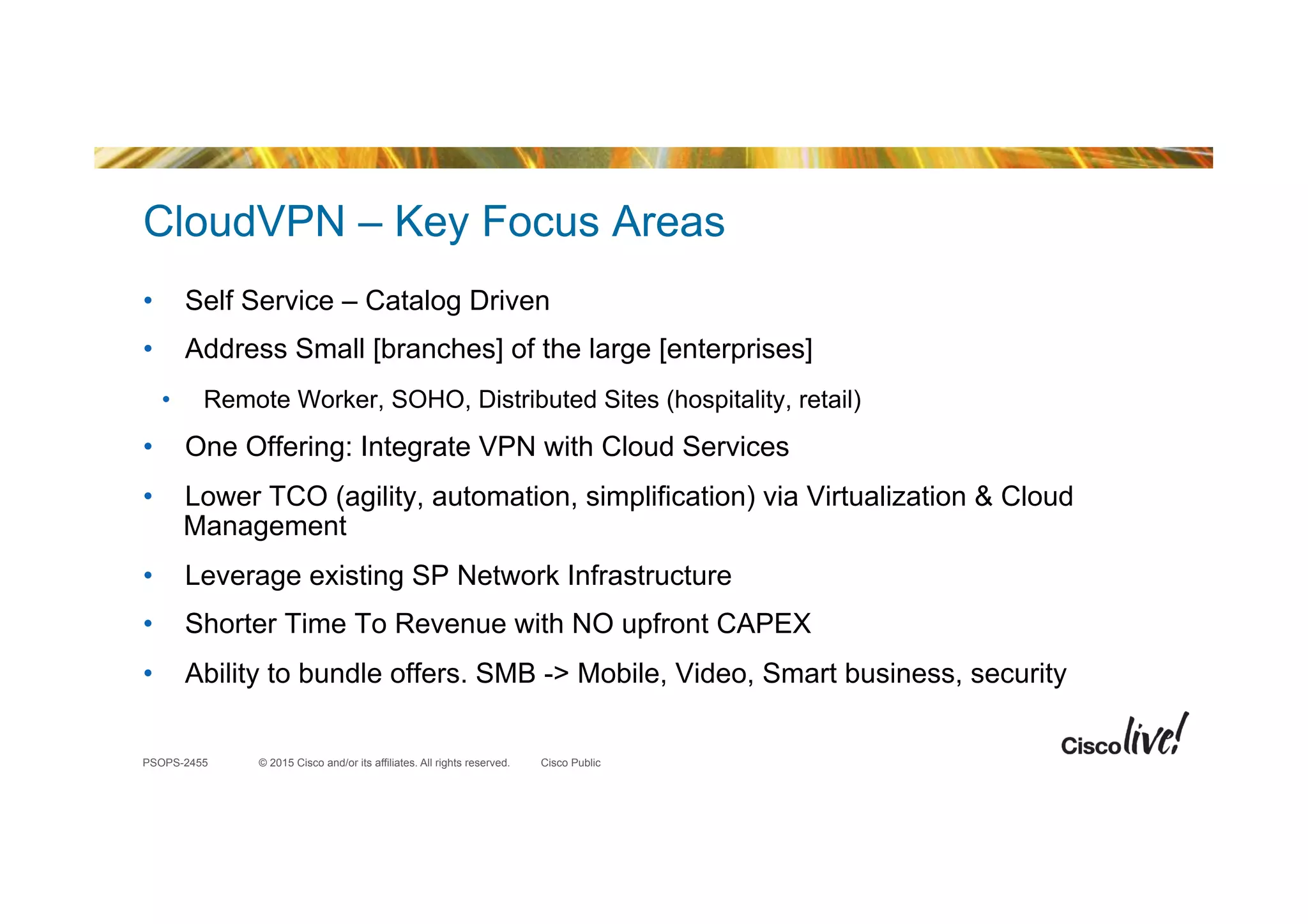 CloudVPN – Key Focus Areas

• Self Service – Catalog Driven
• Address Small [branches] of the large [enterprises]
  • Remote Worker, SOHO, Distributed Sites (hospitality, retail)
• One Offering: Integrate VPN with Cloud Services
• Lower TCO (agility, automation, simplification) via Virtualization & Cloud Management
• Leverage existing SP Network Infrastructure
• Shorter Time To Revenue with NO upfront CAPEX
• Ability to bundle offers. SMB -> Mobile, Video, Smart business, security

PSOPS-2455 © 2015 Cisco and/or its affiliates. All rights reserved. Cisco Public

Cisco live!